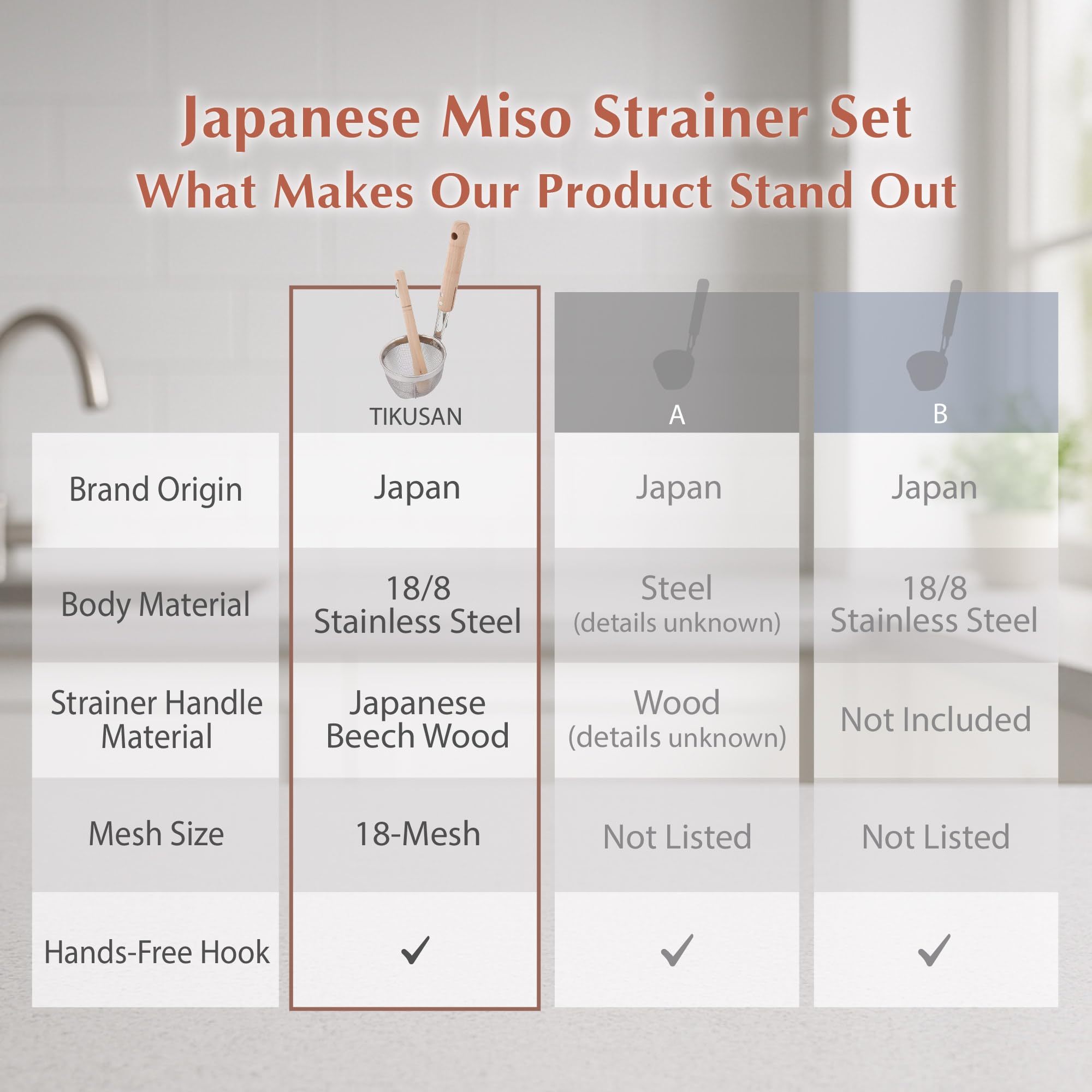 Japanese Miso Strainer Set
What Makes Our Product Stand Out

| | TIKUSAN | A | B |
|---|---|---|---|
| Brand Origin | Japan | Japan | Japan |
| Body Material | 18/8 Stainless Steel | Steel (details unknown) | 18/8 Stainless Steel |
| Strainer Handle Material | Japanese Beech Wood | Wood (details unknown) | Not Included |
| Mesh Size | 18-Mesh | Not Listed | Not Listed |
| Hands-Free Hook | ✓ | ✓ | ✓ |